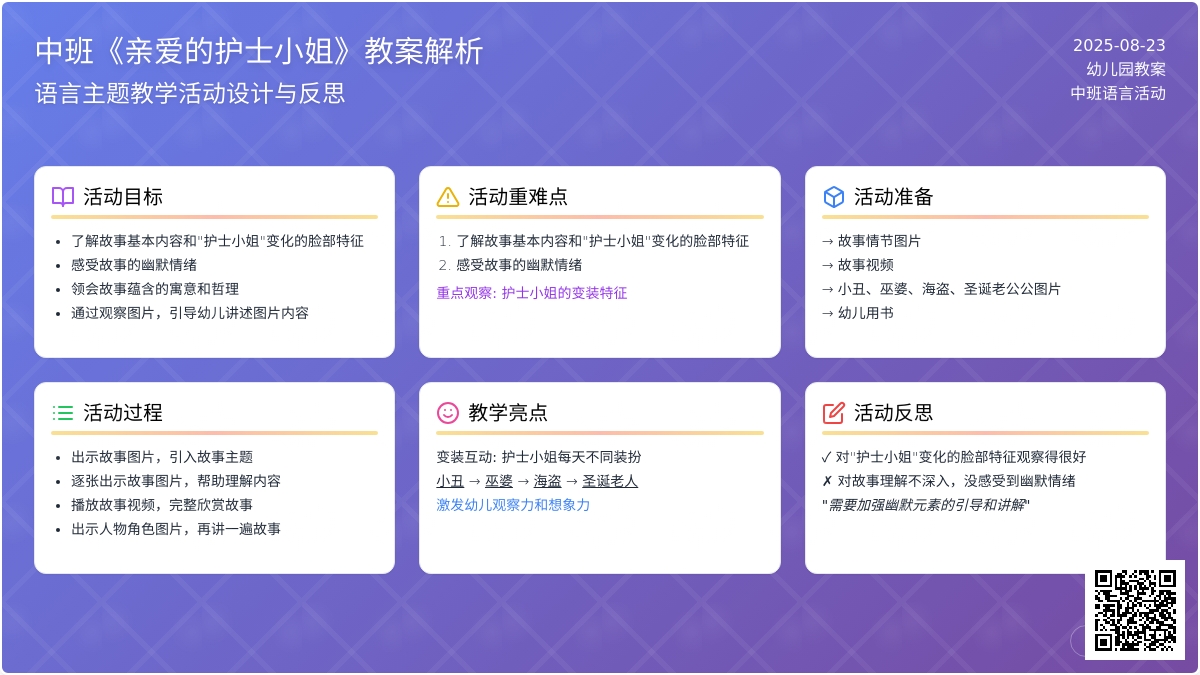 中班《亲爱的护士小姐》教案解析

语言主题教学活动设计与反思

2025-08-23
幼儿园教案
中班语言活动

活动目标

- 了解故事基本内容和"护士小姐"变化的脸部特征
- 感受故事的幽默情绪
- 领会故事蕴含的寓意和哲理
- 通过观察图片，引导幼儿讲述图片内容

活动重难点

1. 了解故事基本内容和"护士小姐"变化的脸部特征
2. 感受故事的幽默情绪

重点观察: 护士小姐的变装特征

活动准备

→ 故事情节图片
→ 故事视频
→ 小丑、巫婆、海盗、圣诞老公公图片
→ 幼儿用书

活动过程

- 出示故事图片，引入故事主题
- 逐张出示故事图片，帮助理解内容
- 播放故事视频，完整欣赏故事
- 出示人物角色图片，再讲一遍故事

教学亮点

变装互动: 护士小姐每天不同装扮
小丑 → 巫婆 → 海盗 → 圣诞老人
激发幼儿观察力和想象力

活动反思

✓ 对"护士小姐"变化的脸部特征观察得很好
✗ 对故事理解不深入，没感受到幽默情绪
"需要加强幽默元素的引导和讲解"